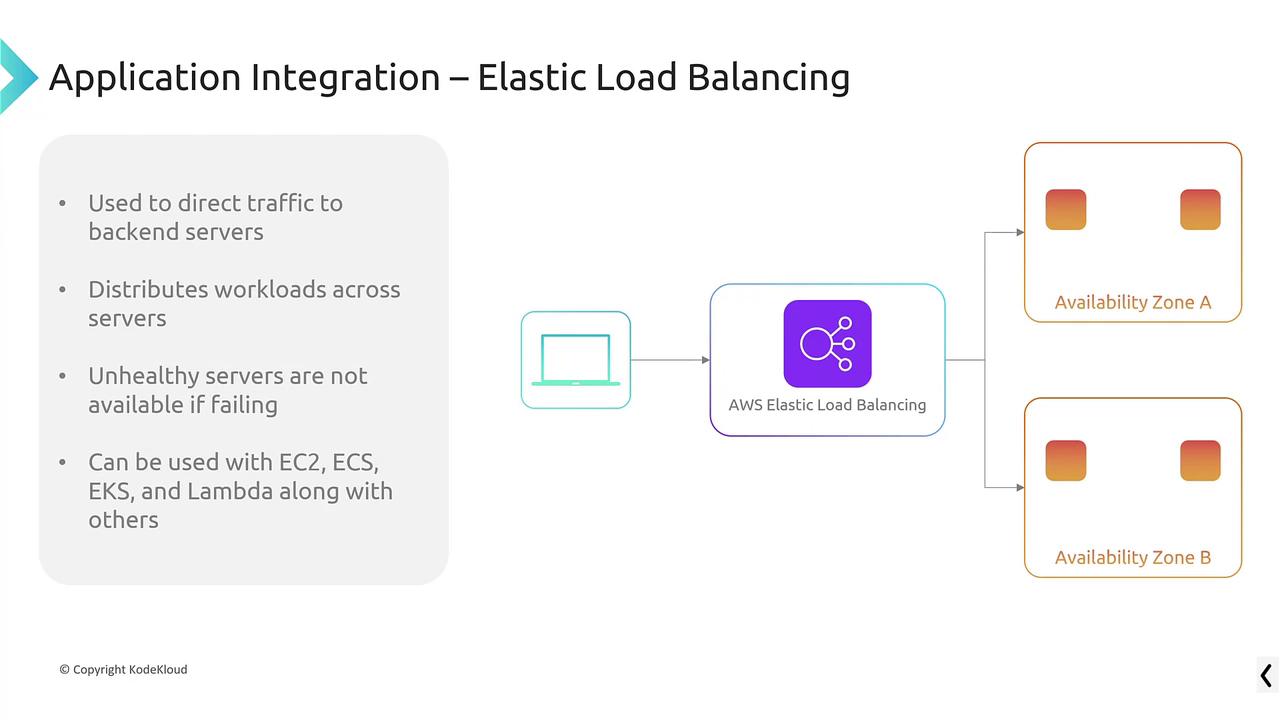 Application Integration – Elastic Load Balancing

• Used to direct traffic to backend servers

• Distributes workloads across servers

• Unhealthy servers are not available if failing

• Can be used with EC2, ECS, EKS, and Lambda along with others

AWS Elastic Load Balancing

Availability Zone A

Availability Zone B

© Copyright KodeKloud